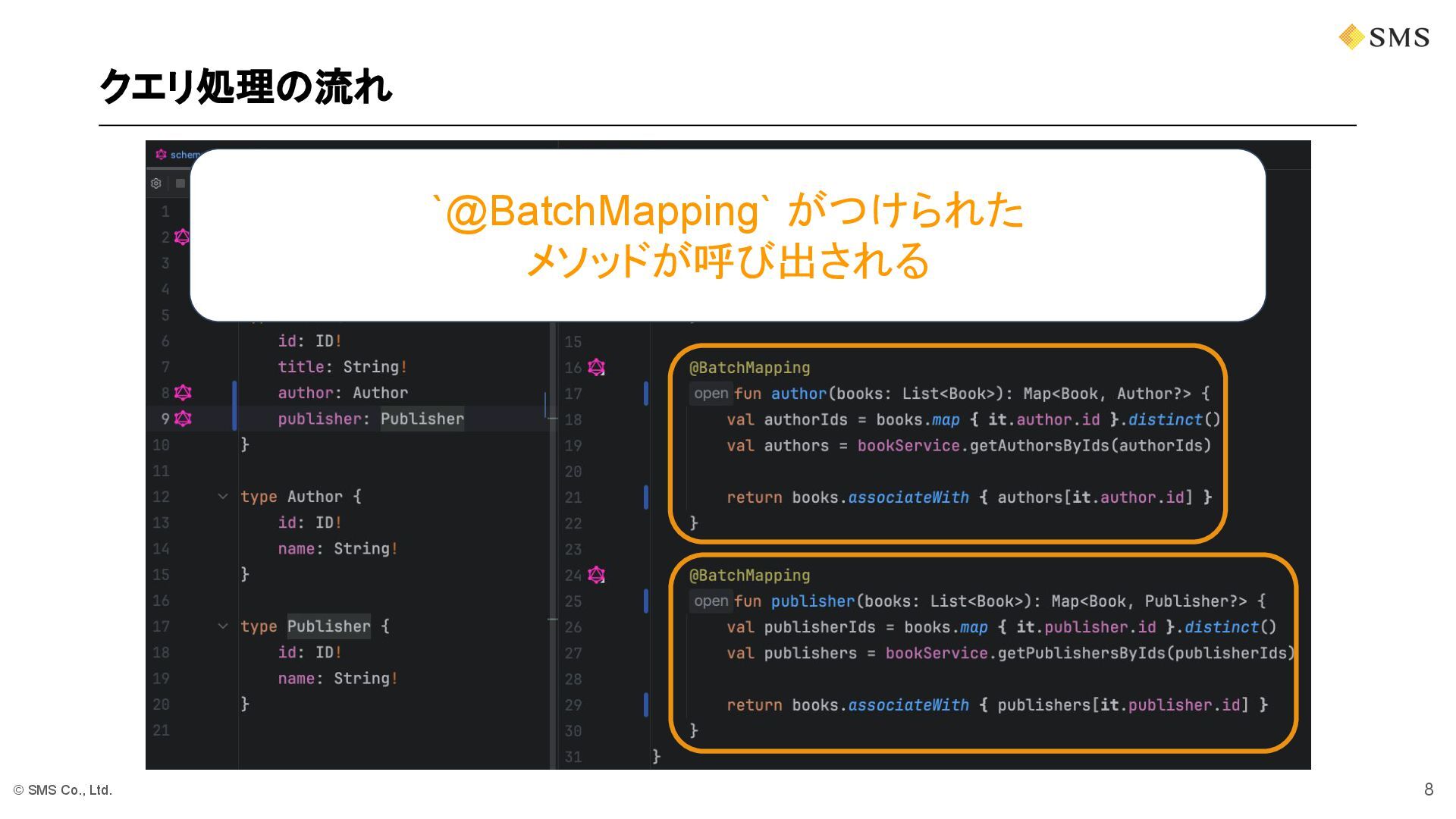 SMS

クエリ処理の流れ

schem

`@BatchMapping` がつけられた
メソッドが呼び出される

1
2
3
4
5
6 id: ID!
7 title: String!
8 author: Author
9 publisher: Publisher
10 }
11
12 type Author {
13 id: ID!
14 name: String!
15 }
16
17 type Publisher {
18 id: ID!
19 name: String!
20 }
21

15
16 @BatchMapping
17 open fun author(books: List<Book>): Map<Book, Author?> {
18 val authorIds = books.map { it.author.id }.distinct()
19 val authors = bookService.getAuthorsByIds(authorIds)
20
21 return books.associateWith { authors[it.author.id] }
22 }
23
24 @BatchMapping
25 open fun publisher(books: List<Book>): Map<Book, Publisher?> {
26 val publisherIds = books.map { it.publisher.id }.distinct()
27 val publishers = bookService.getPublishersByIds(publisherIds)
28
29 return books.associateWith { publishers[it.publisher.id] }
30 }
31 }

© SMS Co., Ltd.

8